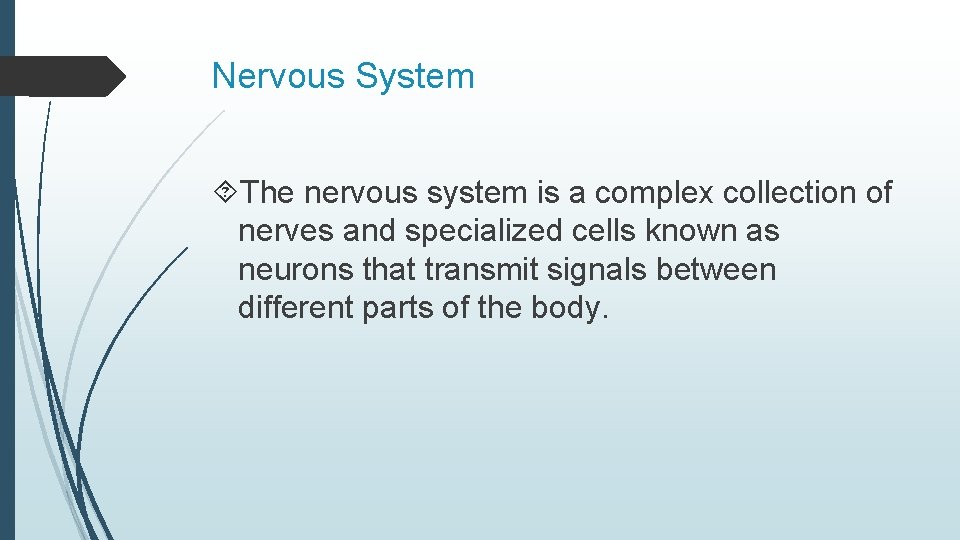 Nervous System

The nervous system is a complex collection of nerves and specialized cells known as neurons that transmit signals between different parts of the body.